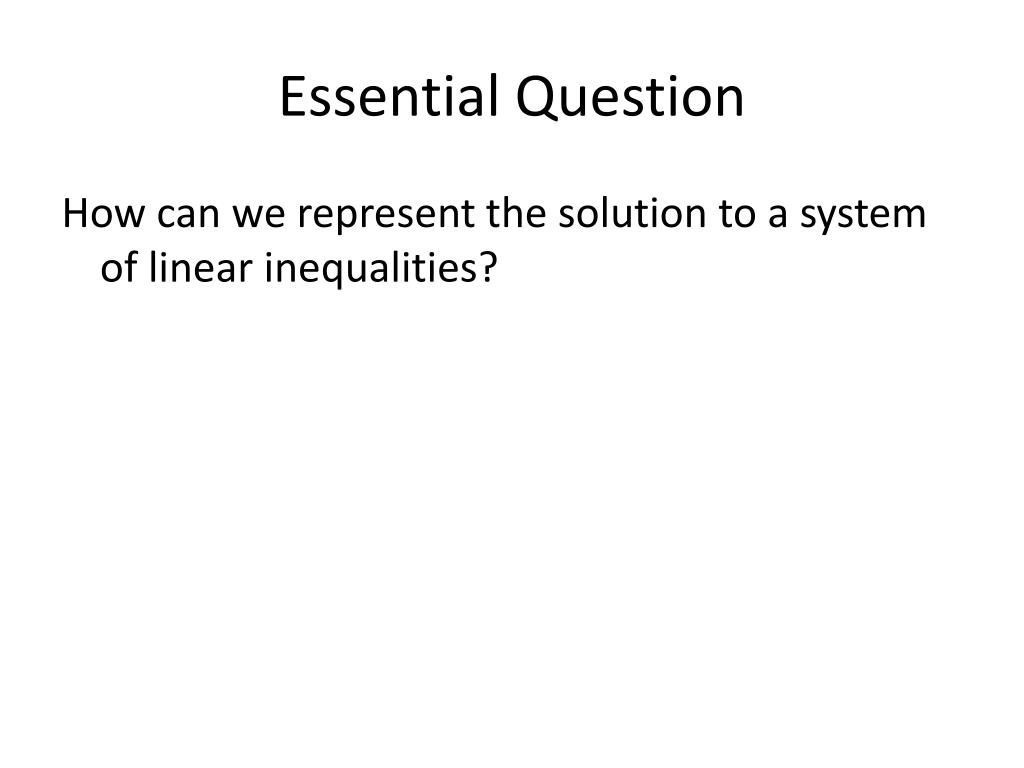 Essential Question

How can we represent the solution to a system of linear inequalities?